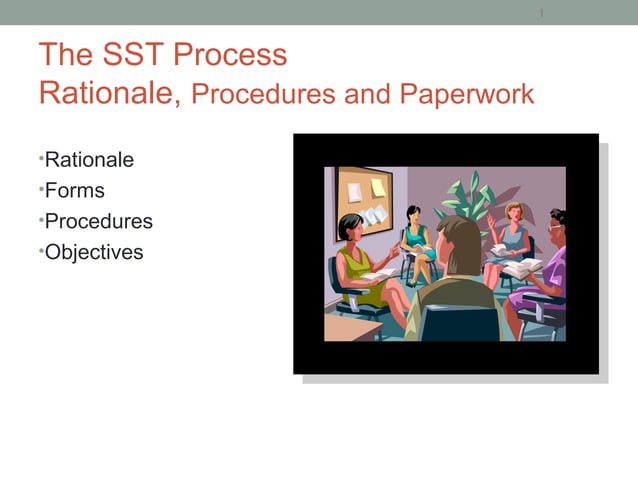 1

The SST Process
Rationale, Procedures and Paperwork

•Rationale
•Forms
•Procedures
•Objectives